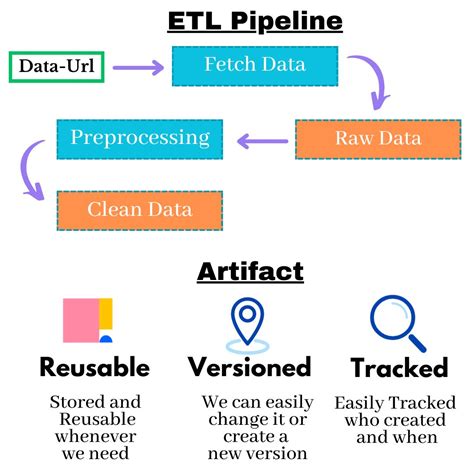 ETL Pipeline

Data-Url

Fetch Data

Raw Data

Preprocessing

Clean Data

Artifact

Reusable

Stored and Reusable whenever we need

Versioned

We can easily change it or create a new version

Tracked

Easily Tracked who created and when